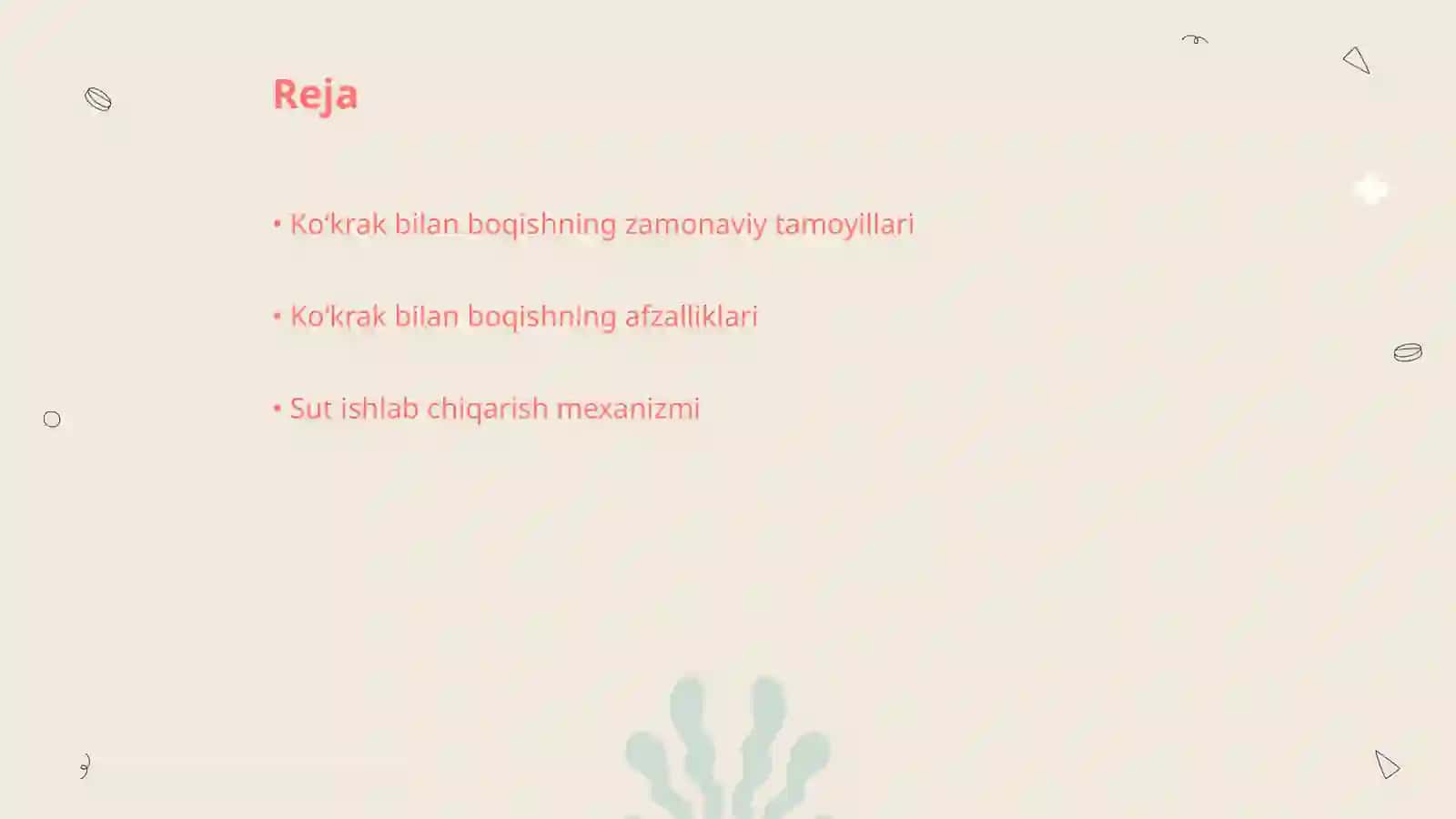 Reja

• Ko‘krak bilan boqishning zamonaviy tamoyillari

• Ko‘krak bilan boqishning afzalliklari

• Sut ishlab chiqarish mexanizmi